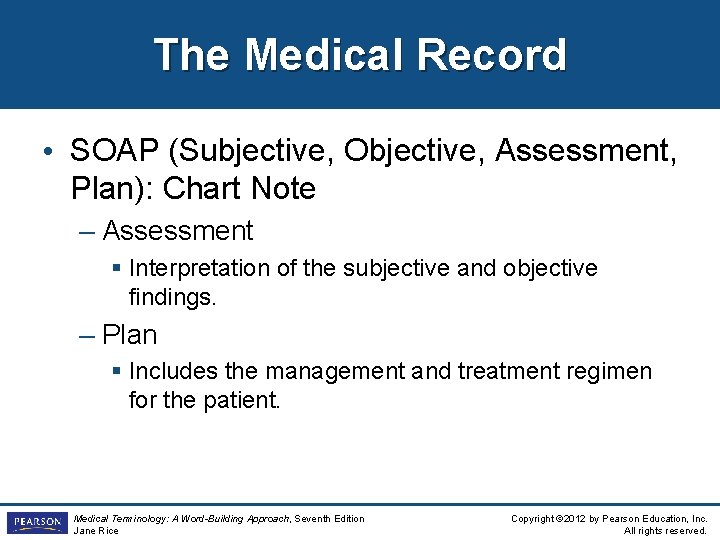 The Medical Record

• SOAP (Subjective, Objective, Assessment, Plan): Chart Note

– Assessment

▪ Interpretation of the subjective and objective findings.

– Plan

▪ Includes the management and treatment regimen for the patient.

PEARSON

Medical Terminology: A Word-Building Approach, Seventh Edition
Jane Rice

Copyright ©2012 by Pearson Education, Inc.
All rights reserved.